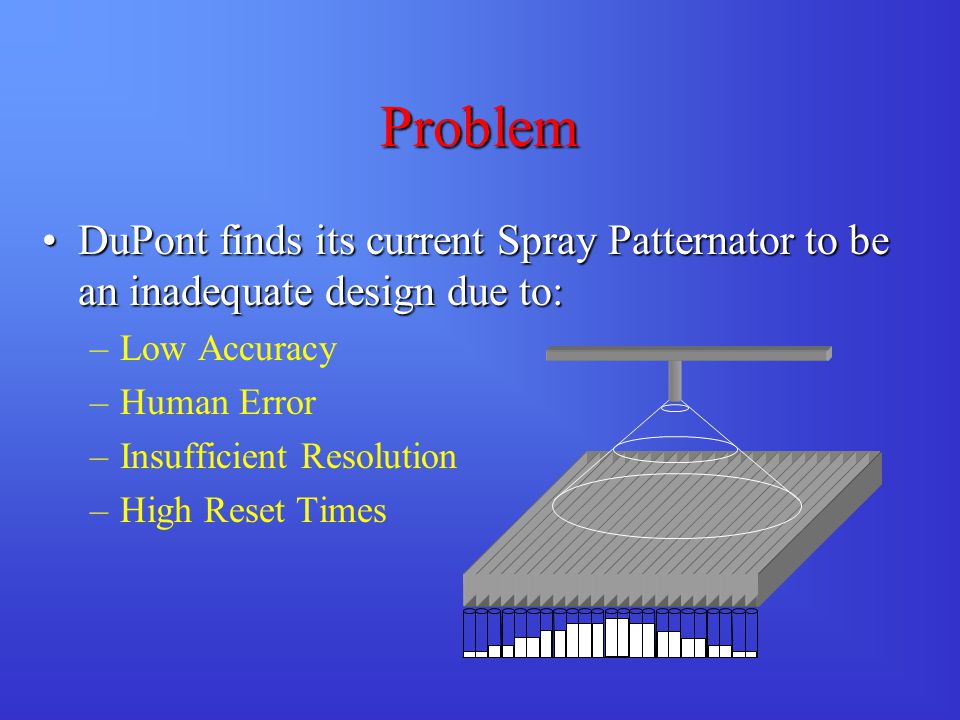 Problem

• DuPont finds its current Spray Patternator to be an inadequate design due to:
– Low Accuracy
– Human Error
– Insufficient Resolution
– High Reset Times